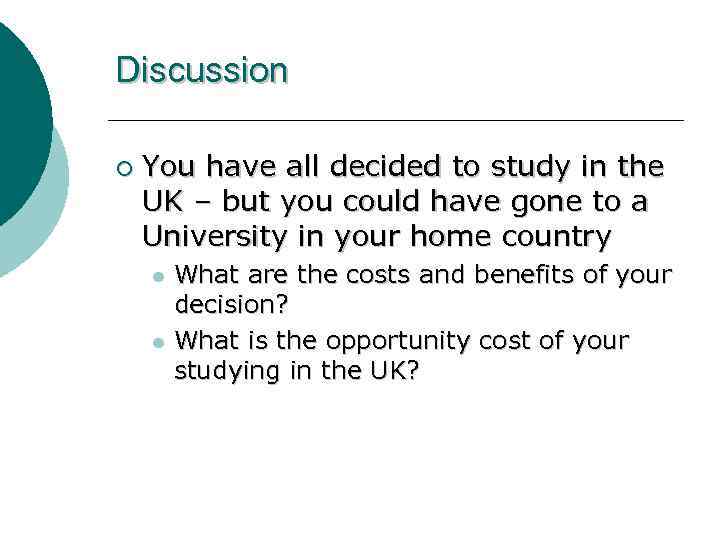 Discussion

You have all decided to study in the UK – but you could have gone to a University in your home country

What are the costs and benefits of your decision?

What is the opportunity cost of your studying in the UK?